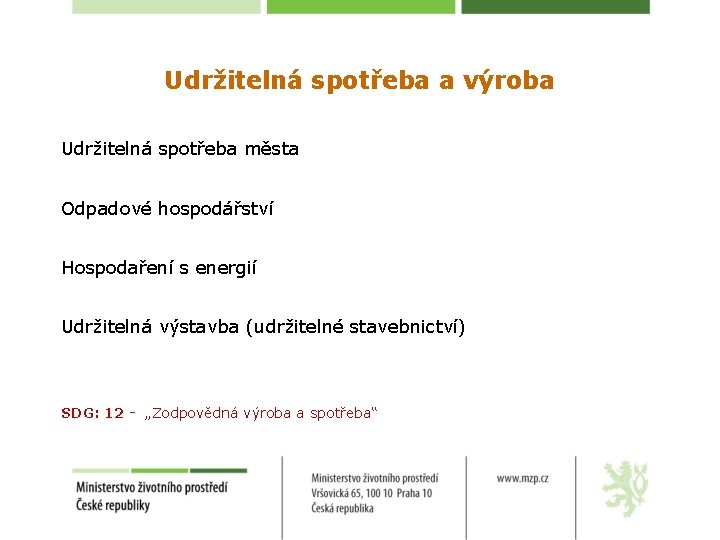 Udržitelná spotřeba a výroba

Udržitelná spotřeba města

Odpadové hospodářství

Hospodaření s energií

Udržitelná výstavba (udržitelné stavebnictví)

SDG: 12 - „Zodpovědná výroba a spotřeba“

Ministerstvo životního prostředí
České republiky

Ministerstvo životního prostředí
Vršovická 65, 100 10 Praha 10
Česká republika

www.mzp.cz